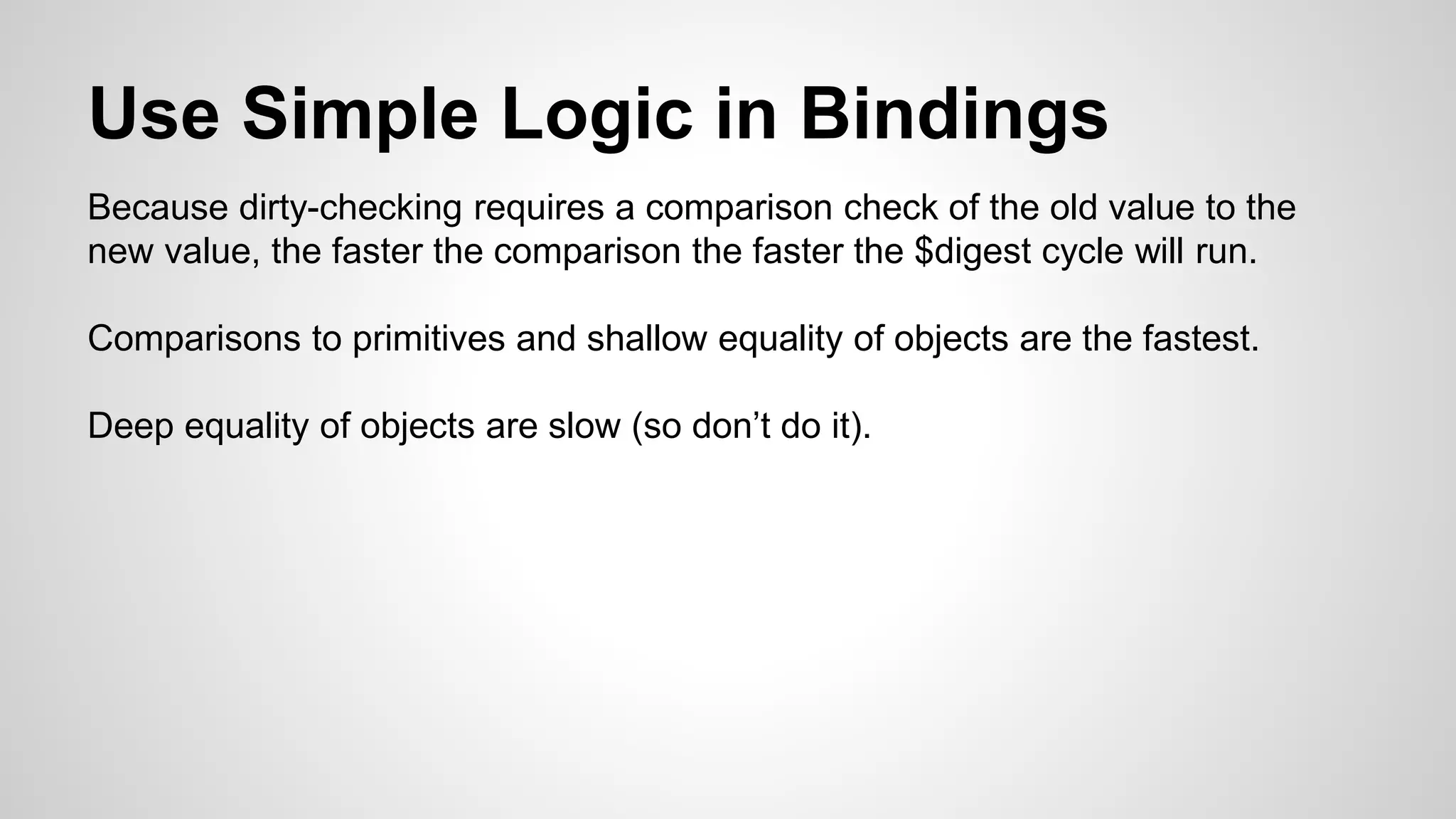 Use Simple Logic in Bindings

Because dirty-checking requires a comparison check of the old value to the new value, the faster the comparison the faster the \$digest cycle will run.

Comparisons to primitives and shallow equality of objects are the fastest.

Deep equality of objects are slow (so don’t do it).